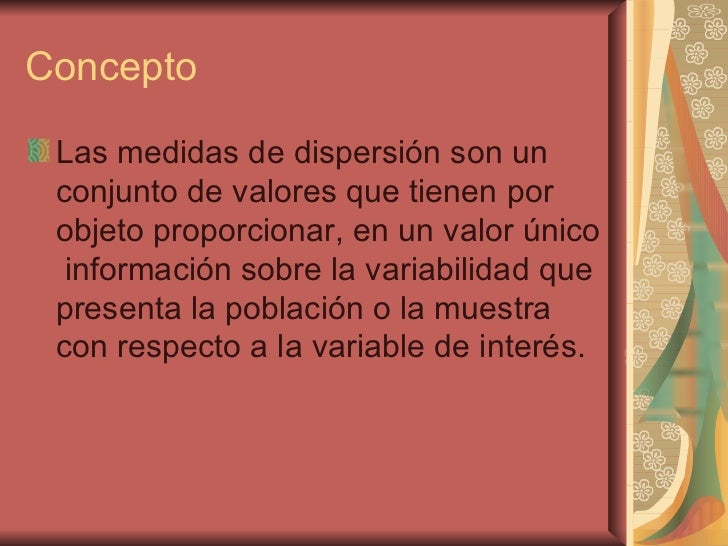 Concepto

Las medidas de dispersión son un conjunto de valores que tienen por objeto proporcionar, en un valor único información sobre la variabilidad que presenta la población o la muestra con respecto a la variable de interés.